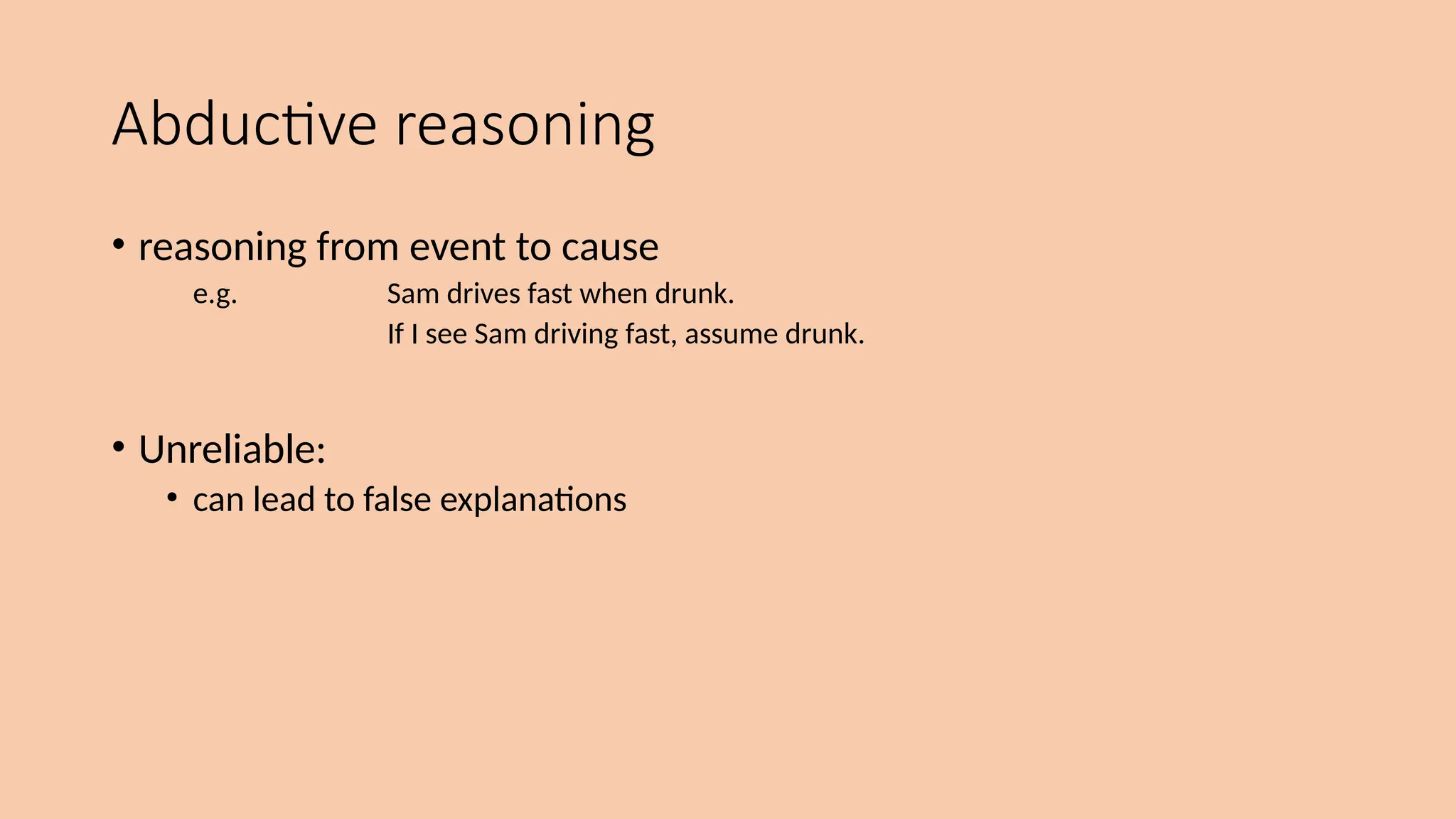 Abductive reasoning

• reasoning from event to cause
e.g. Sam drives fast when drunk.
If I see Sam driving fast, assume drunk.

• Unreliable:
• can lead to false explanations